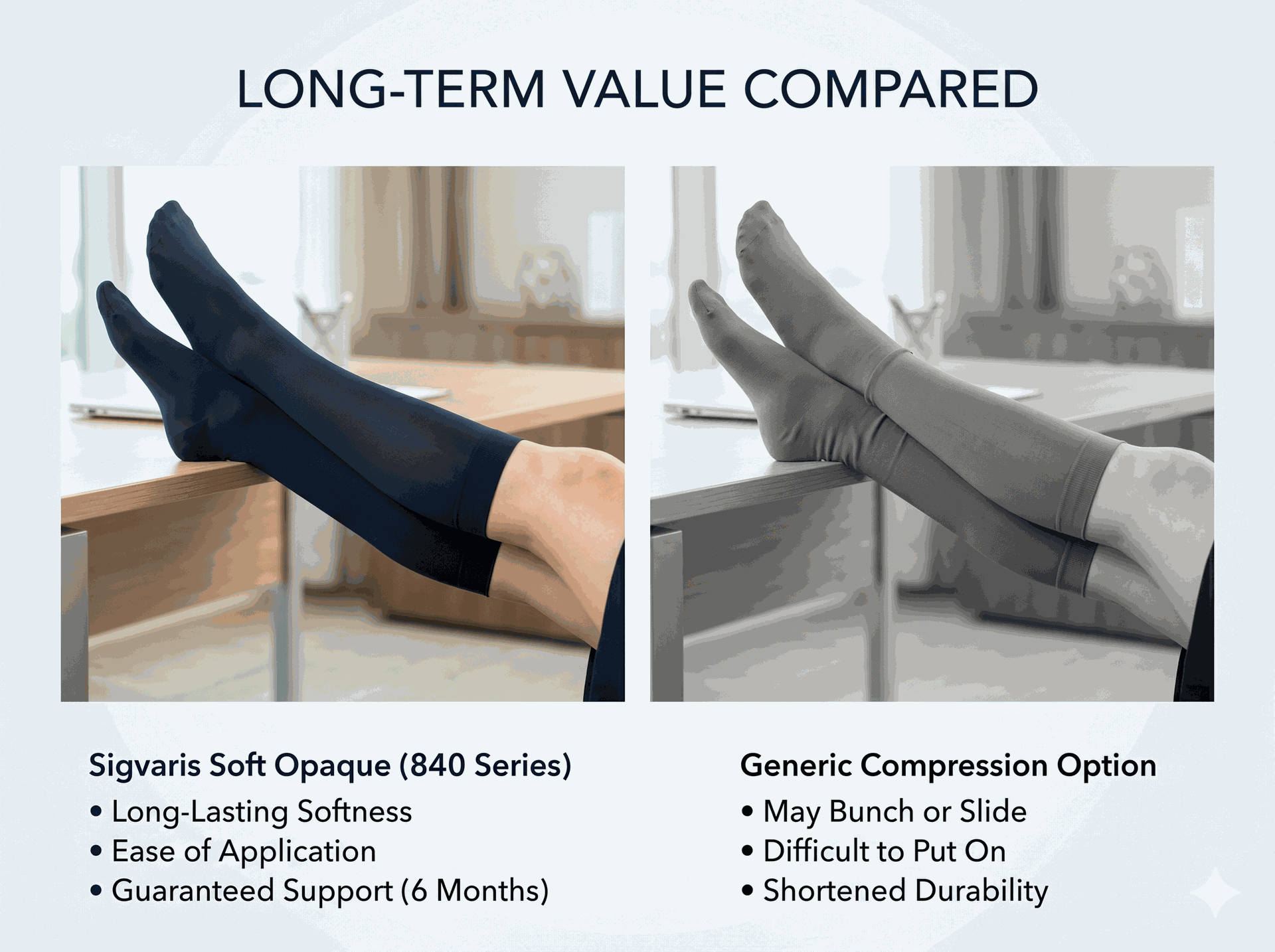 LONG-TERM VALUE COMPARED

Sigvaris Soft Opaque (840 Series)
• Long-Lasting Softness
• Ease of Application
• Guaranteed Support (6 Months)

Generic Compression Option
• May Bunch or Slide
• Difficult to Put On
• Shortened Durability